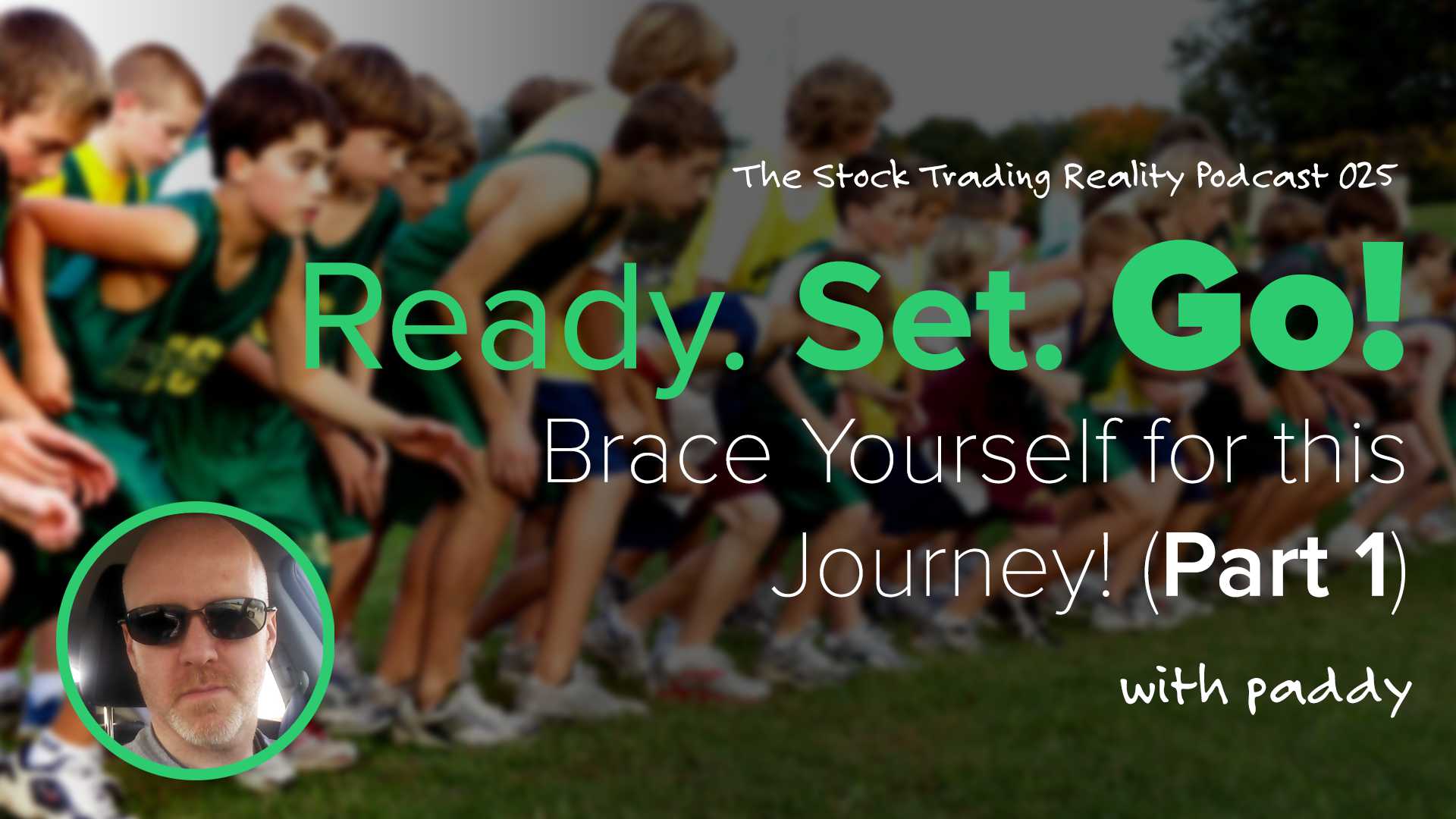 The Stock Trading Reality Podcast 025

Ready. Set. Go!

Brace Yourself for this Journey! (Part 1)

with paddy